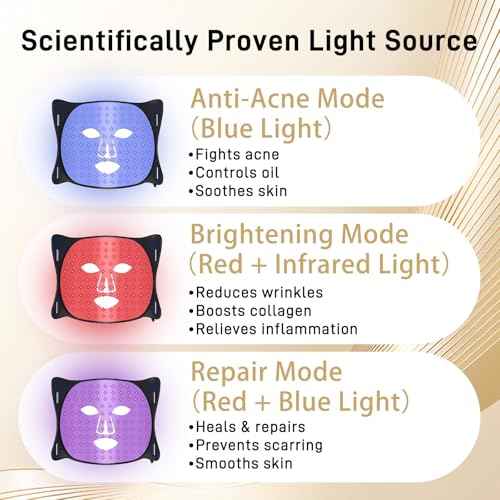 Scientifically Proven Light Source

Anti-Acne Mode
(Blue Light)
•Fights acne
•Controls oil
•Soothes skin

Brightening Mode
(Red + Infrared Light)
•Reduces wrinkles
•Boosts collagen
•Relieves inflammation

Repair Mode
(Red + Blue Light)
•Heals & repairs
•Prevents scarring
•Smooths skin